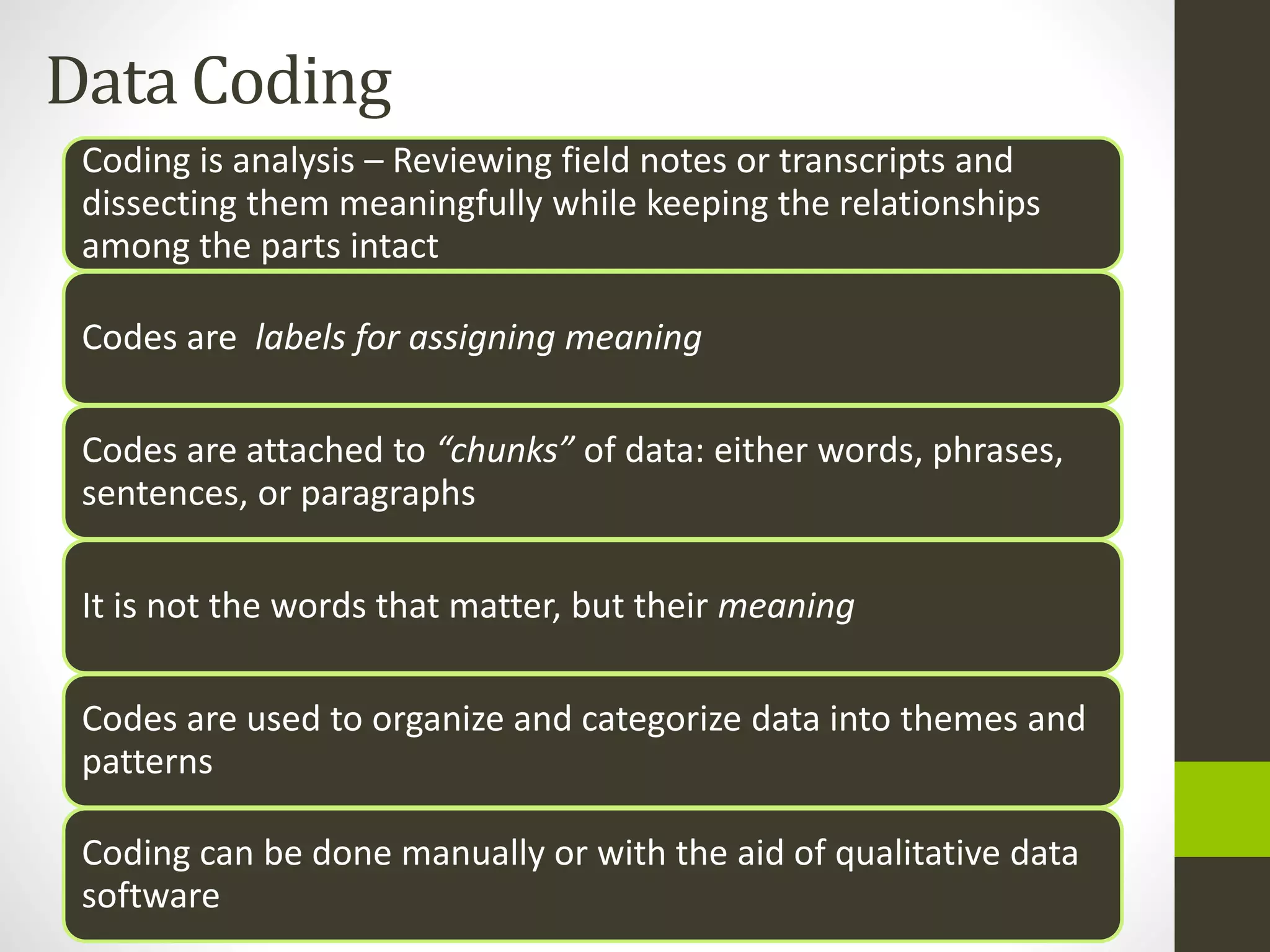 Data Coding

Coding is analysis – Reviewing field notes or transcripts and dissecting them meaningfully while keeping the relationships among the parts intact

Codes are  labels for assigning meaning

Codes are attached to “chunks” of data: either words, phrases, sentences, or paragraphs

It is not the words that matter, but their meaning

Codes are used to organize and categorize data into themes and patterns

Coding can be done manually or with the aid of qualitative data software